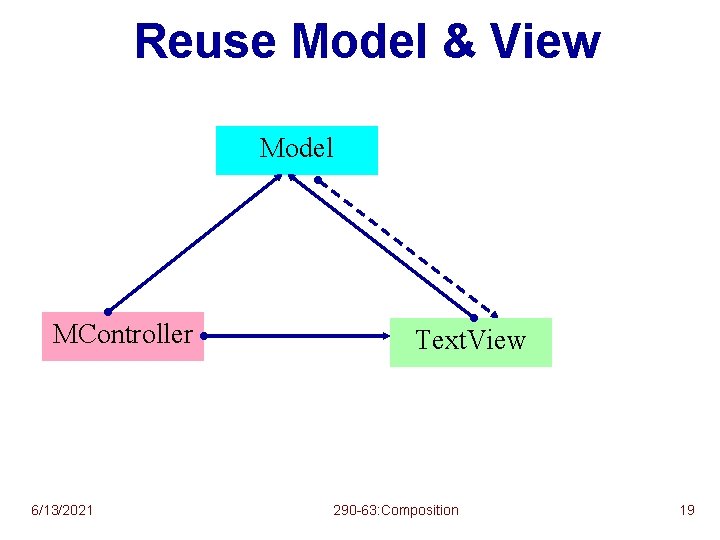 Reuse Model & View

Model

MController

TextView

6/13/2021

290-63:Composition

19